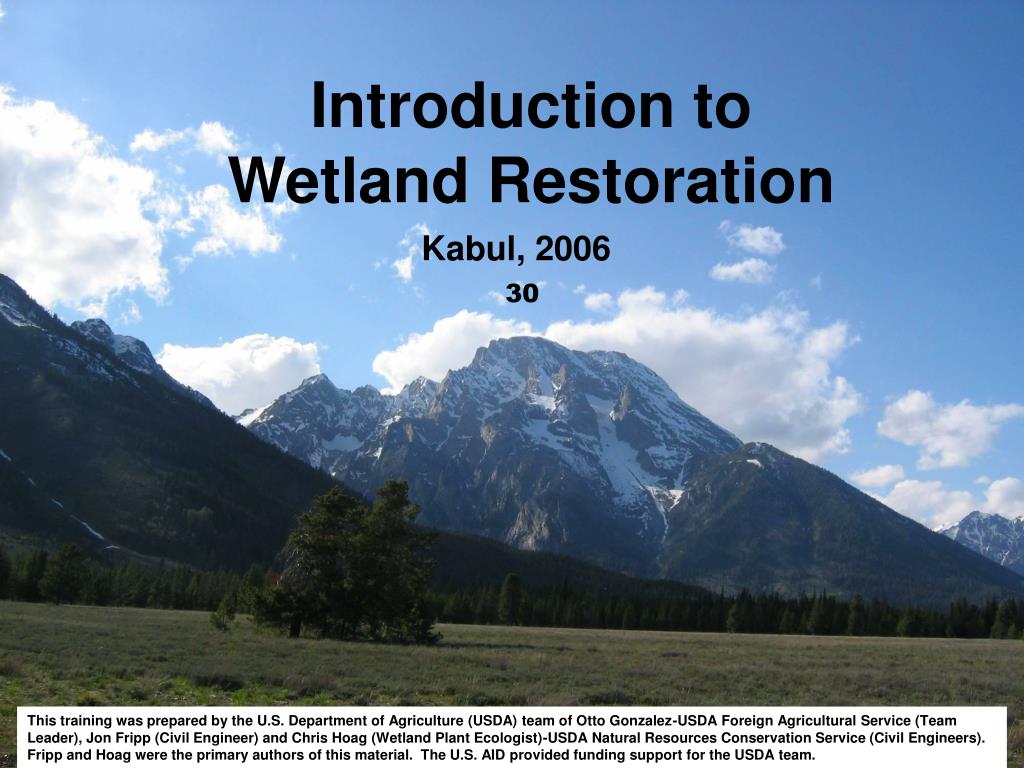 Introduction to Wetland Restoration

Kabul, 2006

30

This training was prepared by the U.S. Department of Agriculture (USDA) team of Otto Gonzalez-USDA Foreign Agricultural Service (Team Leader), Jon Fripp (Civil Engineer) and Chris Hoag (Wetland Plant Ecologist)-USDA Natural Resources Conservation Service (Civil Engineers). Fripp and Hoag were the primary authors of this material. The U.S. AID provided funding support for the USDA team.